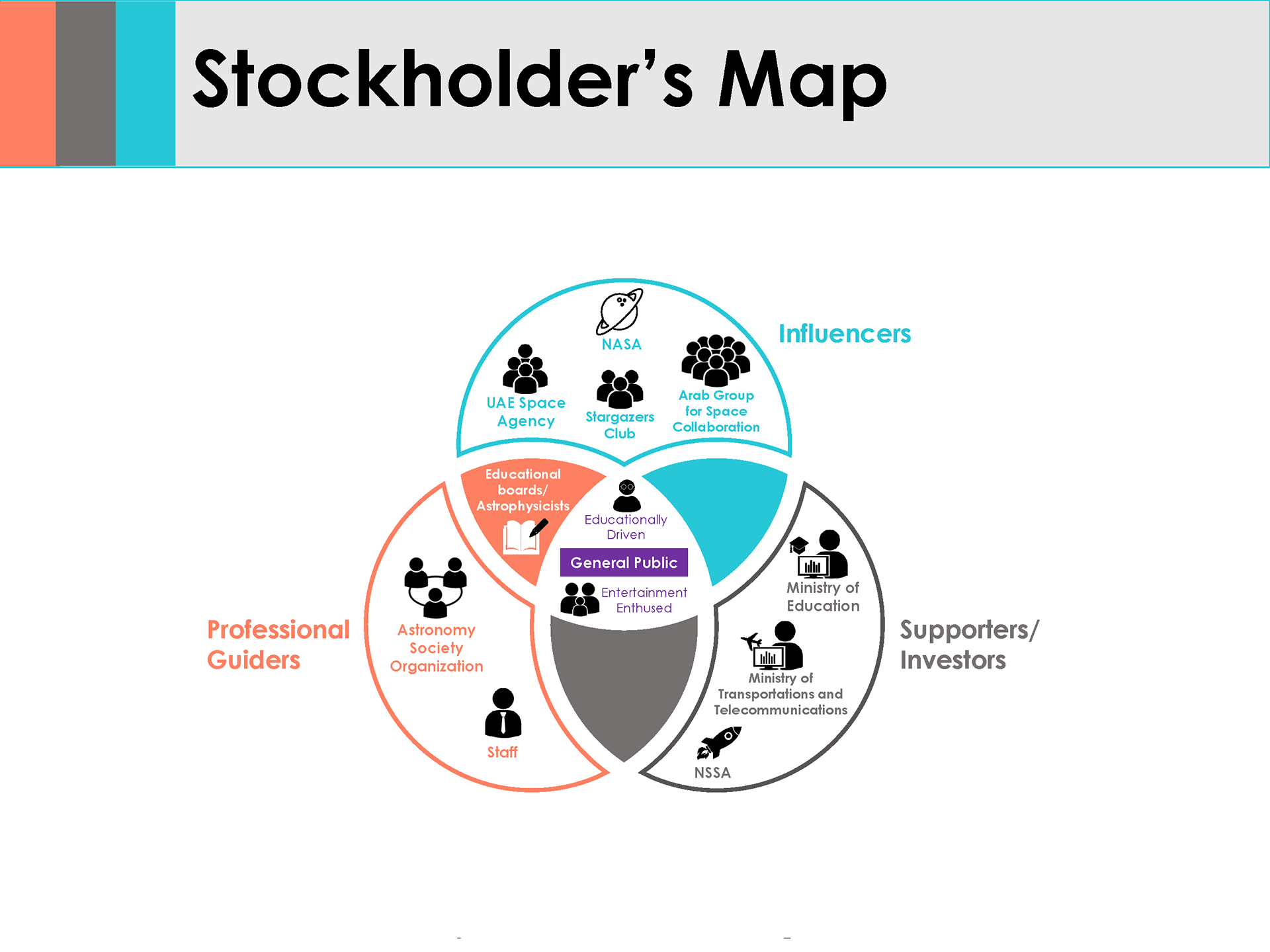 Stockholder's Map

Influencers

NASA

UAE Space Agency

Stargazers Club

Arab Group for Space Collaboration

Educational boards/ Astrophysicists

Educationally Driven

General Public

Entertainment Enthused

Professional Guiders

Astronomy Society Organization

Staff

Supporters/ Investors

Ministry of Education

Ministry of Transportations and Telecommunications

NSSA